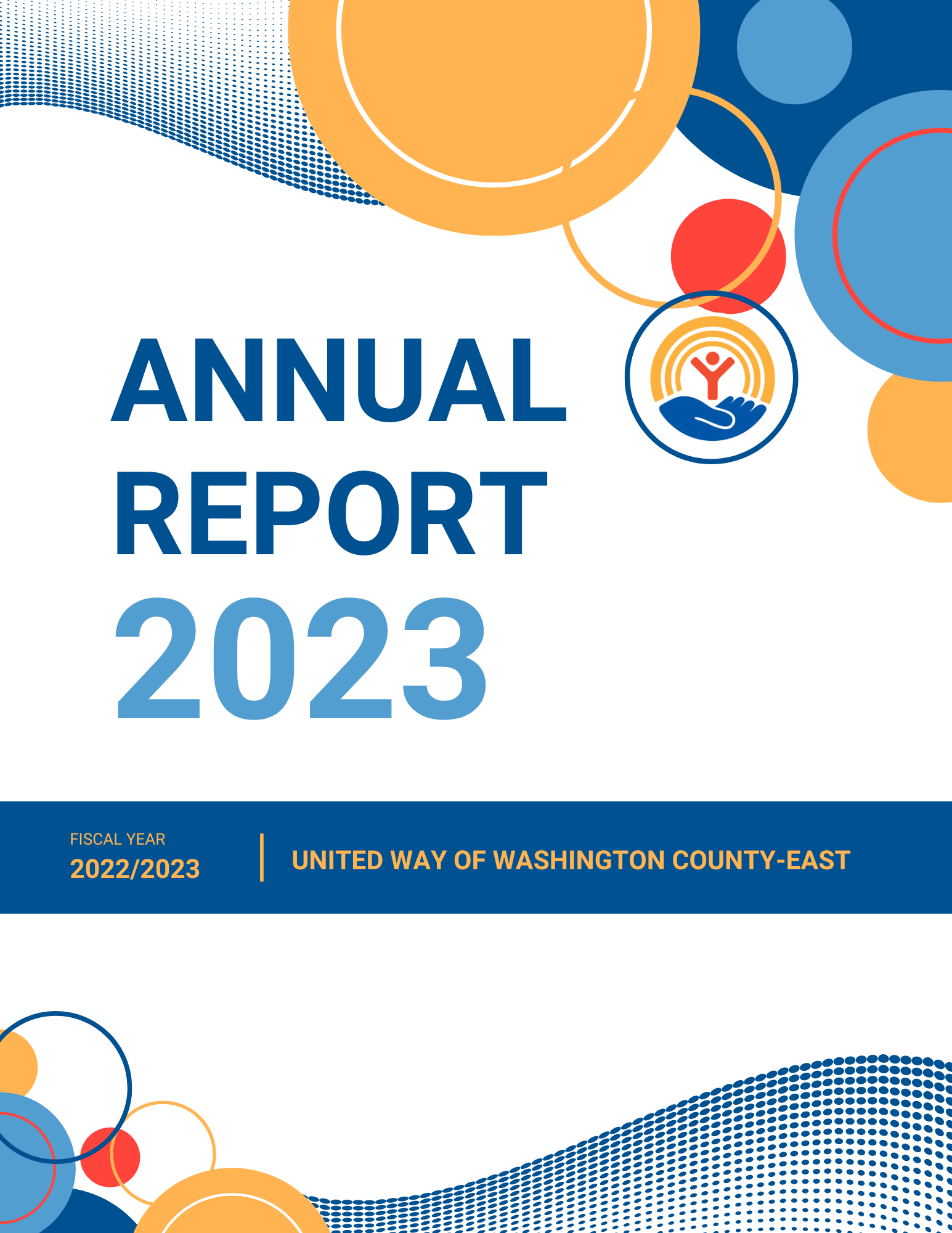 ANNUAL REPORT 2023

FISCAL YEAR
2022/2023

UNITED WAY OF WASHINGTON COUNTY-EAST